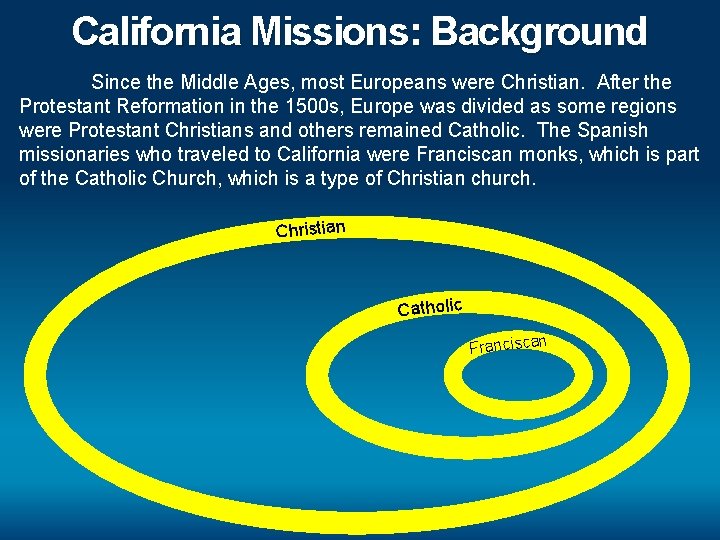 California Missions: Background

Since the Middle Ages, most Europeans were Christian. After the Protestant Reformation in the 1500s, Europe was divided as some regions were Protestant Christians and others remained Catholic. The Spanish missionaries who traveled to California were Franciscan monks, which is part of the Catholic Church, which is a type of Christian church.

Christian

Catholic

Franciscan